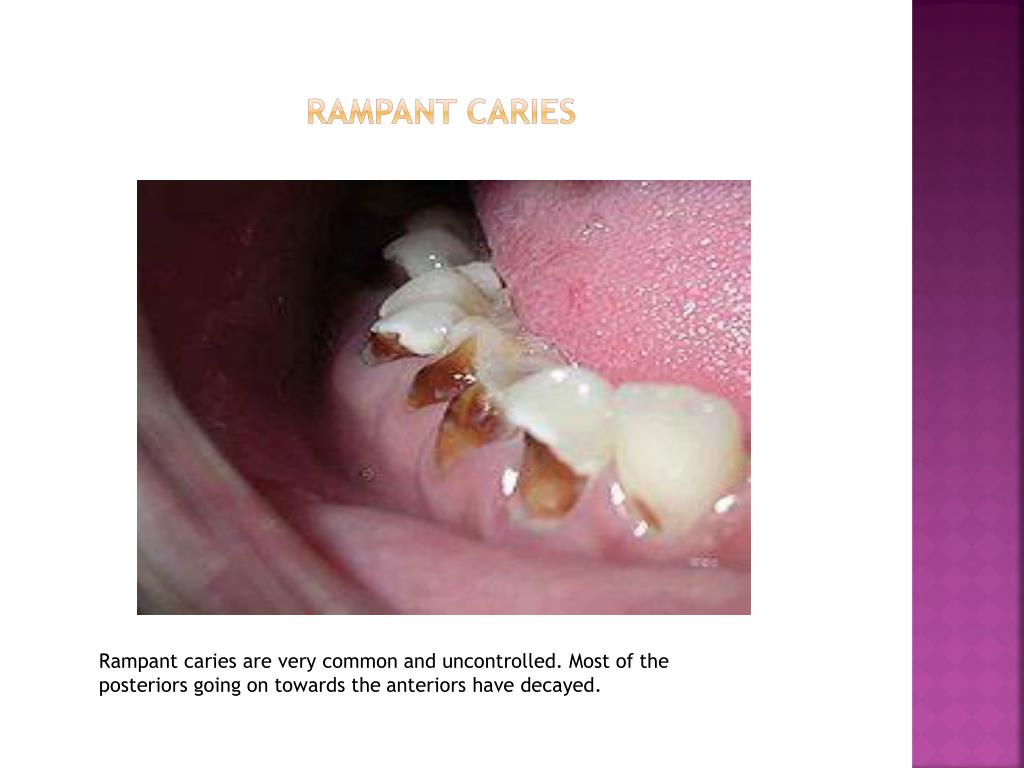 RAMPANT CARIES

Rampant caries are very common and uncontrolled. Most of the posteriors going on towards the anteriors have decayed.